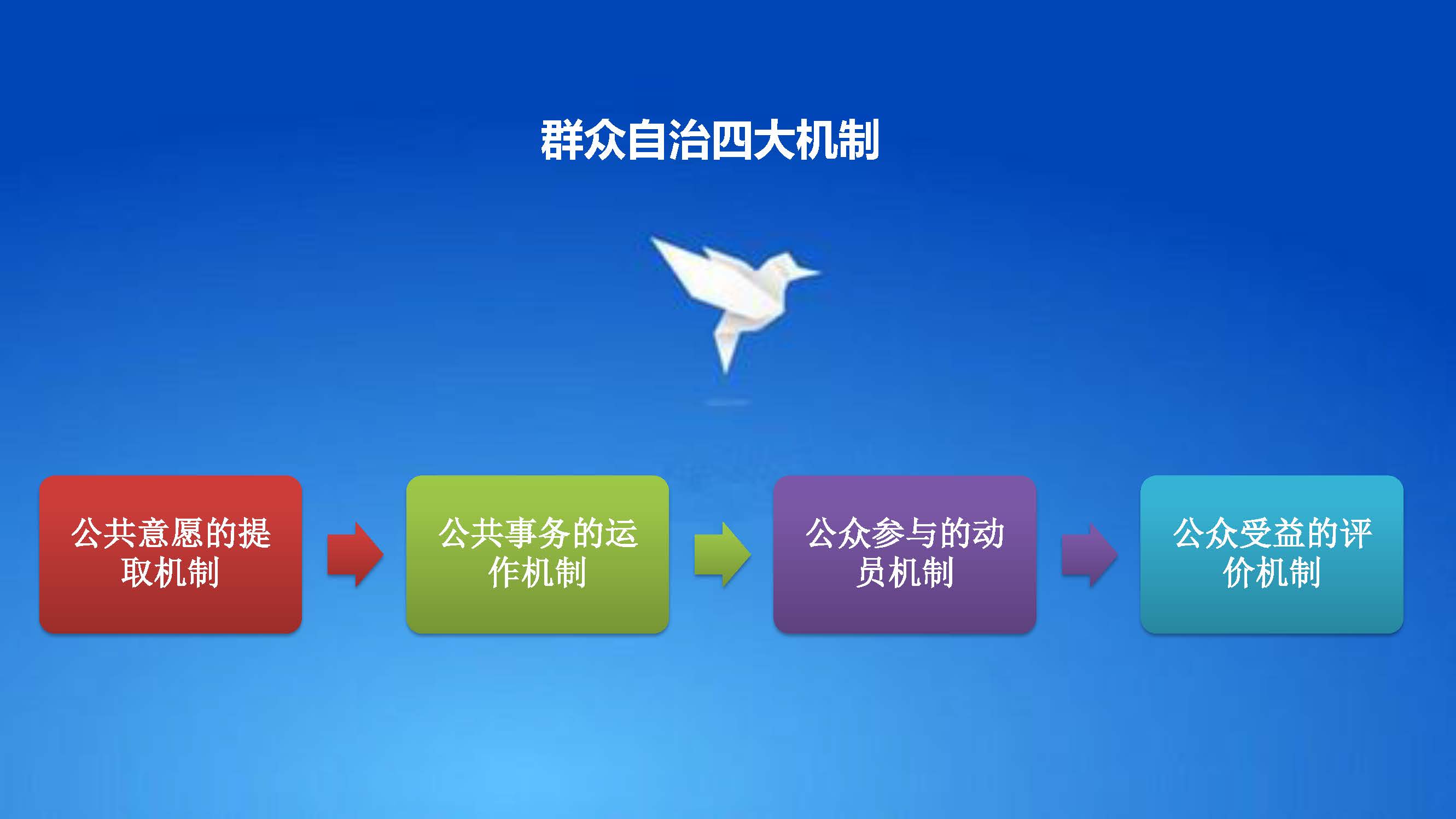 群众自治四大机制

公共意愿的提取机制

公共事务的运作机制

公众参与的动员机制

公众受益的评价机制